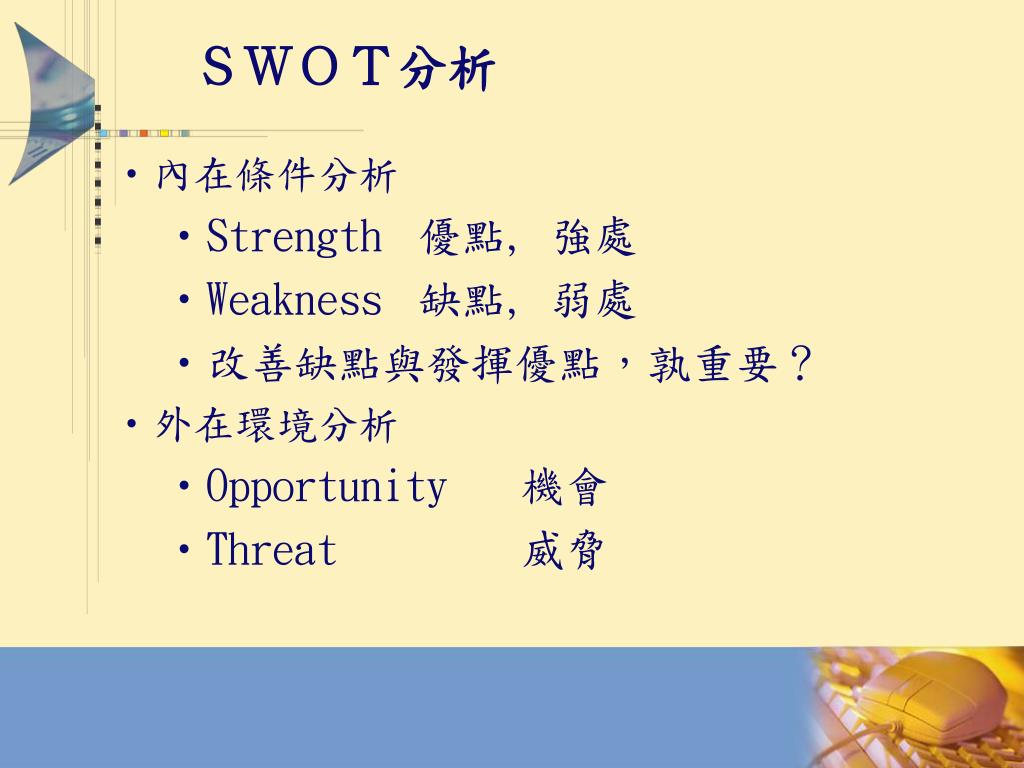 ＳＷＯＴ分析

• 內在條件分析

• Strength 優點, 強處

• Weakness 缺點, 弱處

• 改善缺點與發揮優點，孰重要？

• 外在環境分析

• Opportunity 機會

• Threat 威脅